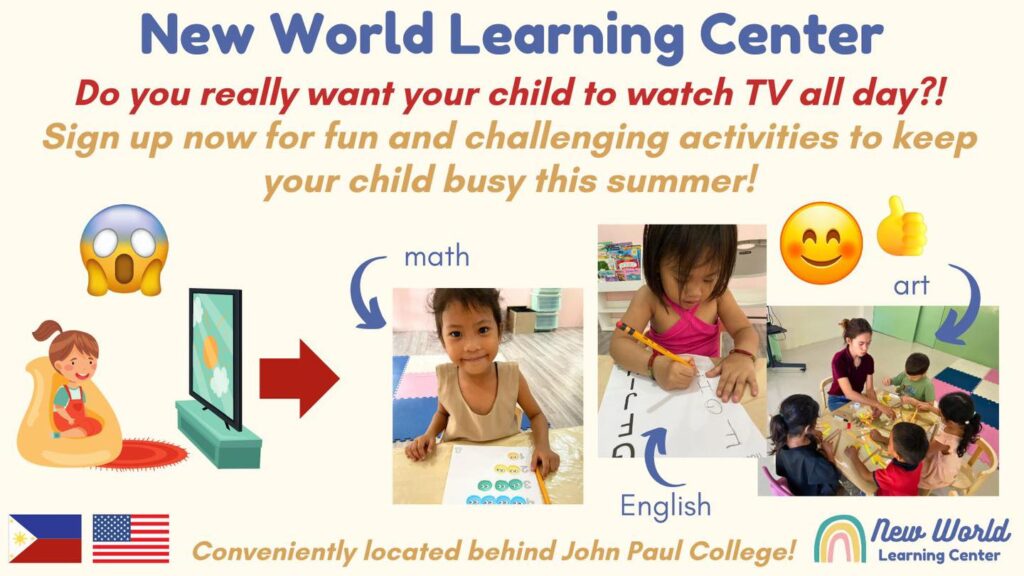 New World Learning Center

Do you really want your child to watch TV all day?!

Sign up now for fun and challenging activities to keep your child busy this summer!

math

art

English

Conveniently located behind John Paul College!

New World
Learning Center